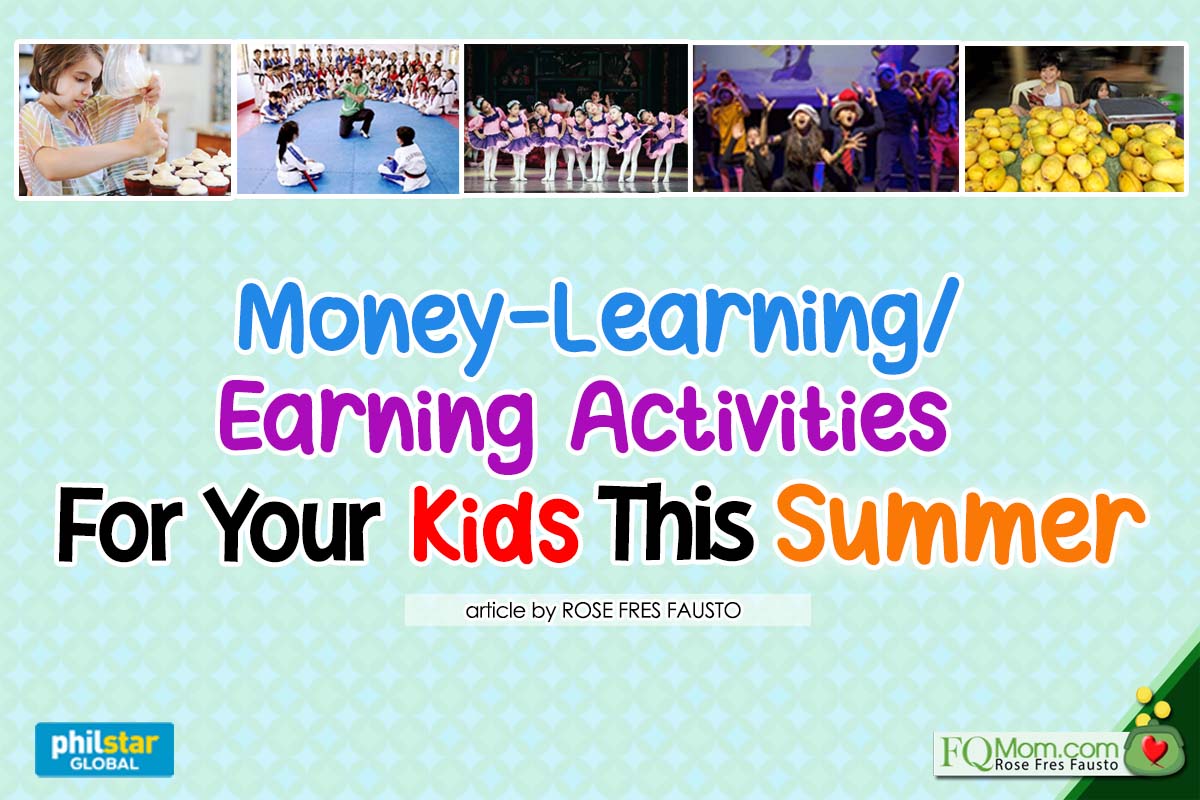 Money-Learning/
Earning Activities
For Your Kids This Summer

article by ROSE FRES FAUSTO

philstar GLOBAL

FQMom.com
Rose Fres Fausto